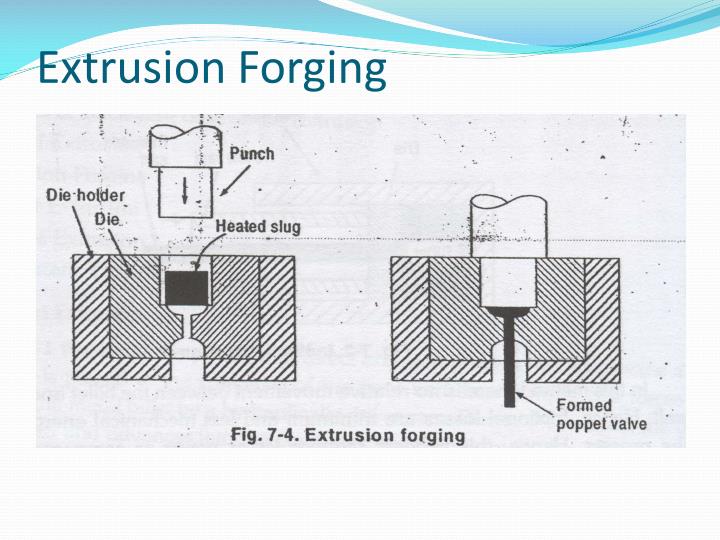 Extrusion Forging

Punch

Die holder

Die

Heated slug

Formed poppet valve

Fig. 7-4. Extrusion forging